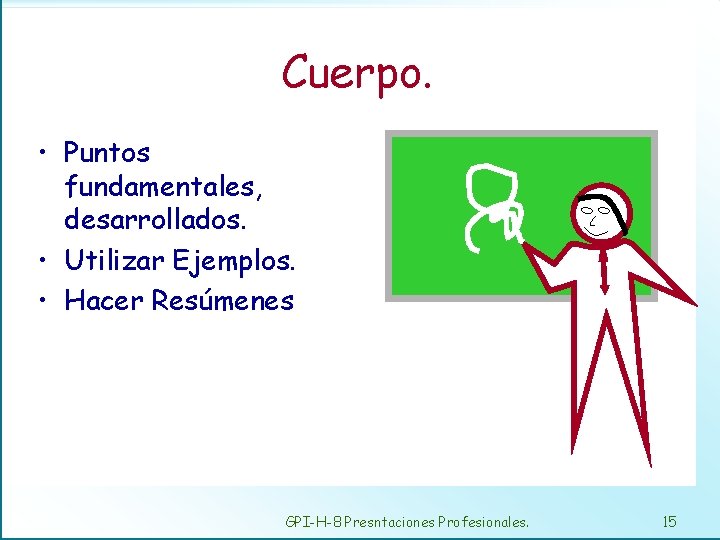 Cuerpo.

• Puntos fundamentales, desarrollados.
• Utilizar Ejemplos.
• Hacer Resúmenes

GPI-H-8 Presntaciones Profesionales.

15